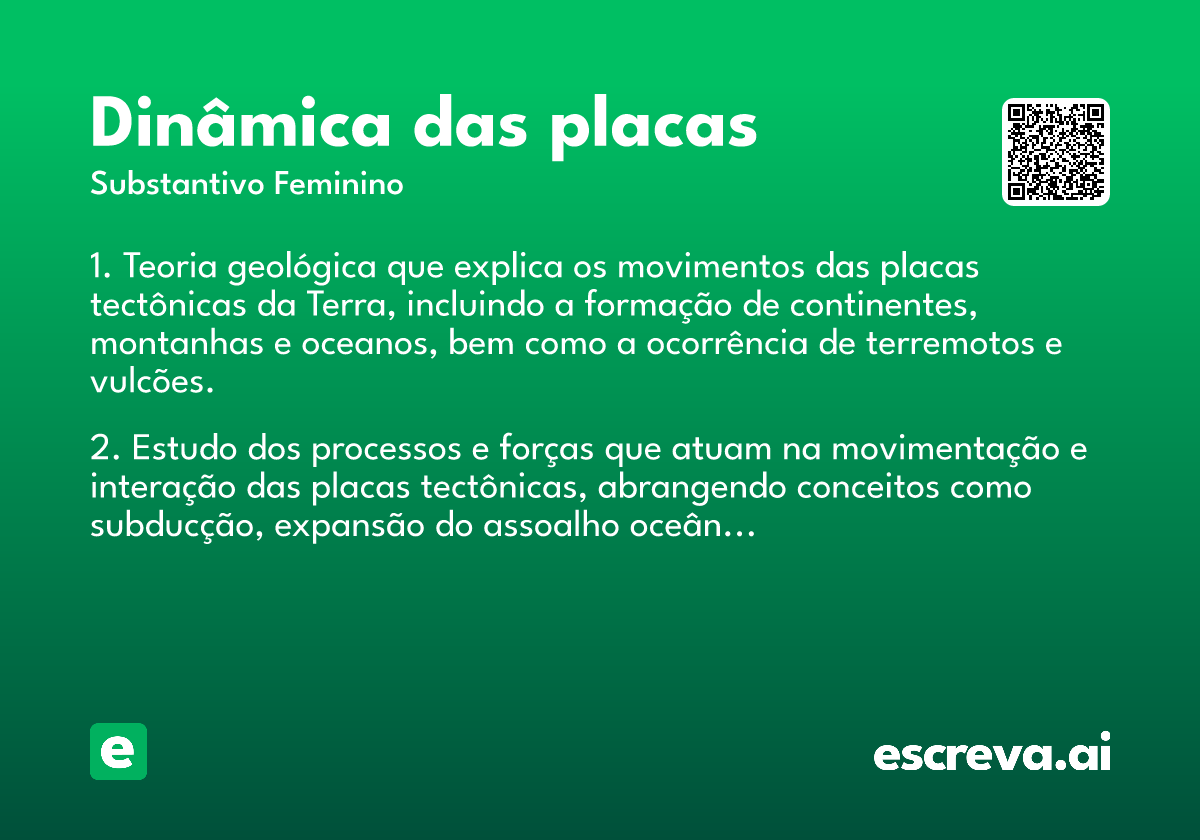 Dinâmica das placas
Substantivo Feminino

1. Teoria geológica que explica os movimentos das placas tectônicas da Terra, incluindo a formação de continentes, montanhas e oceanos, bem como a ocorrência de terremotos e vulcões.

2. Estudo dos processos e forças que atuam na movimentação e interação das placas tectônicas, abrangendo conceitos como subducção, expansão do assoalho oceân...

e

escreva.ai